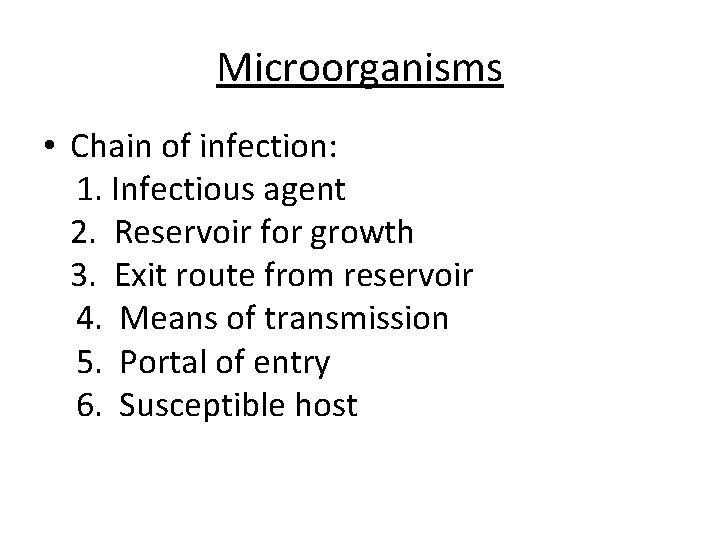 Microorganisms

• Chain of infection:
1. Infectious agent
2. Reservoir for growth
3. Exit route from reservoir
4. Means of transmission
5. Portal of entry
6. Susceptible host